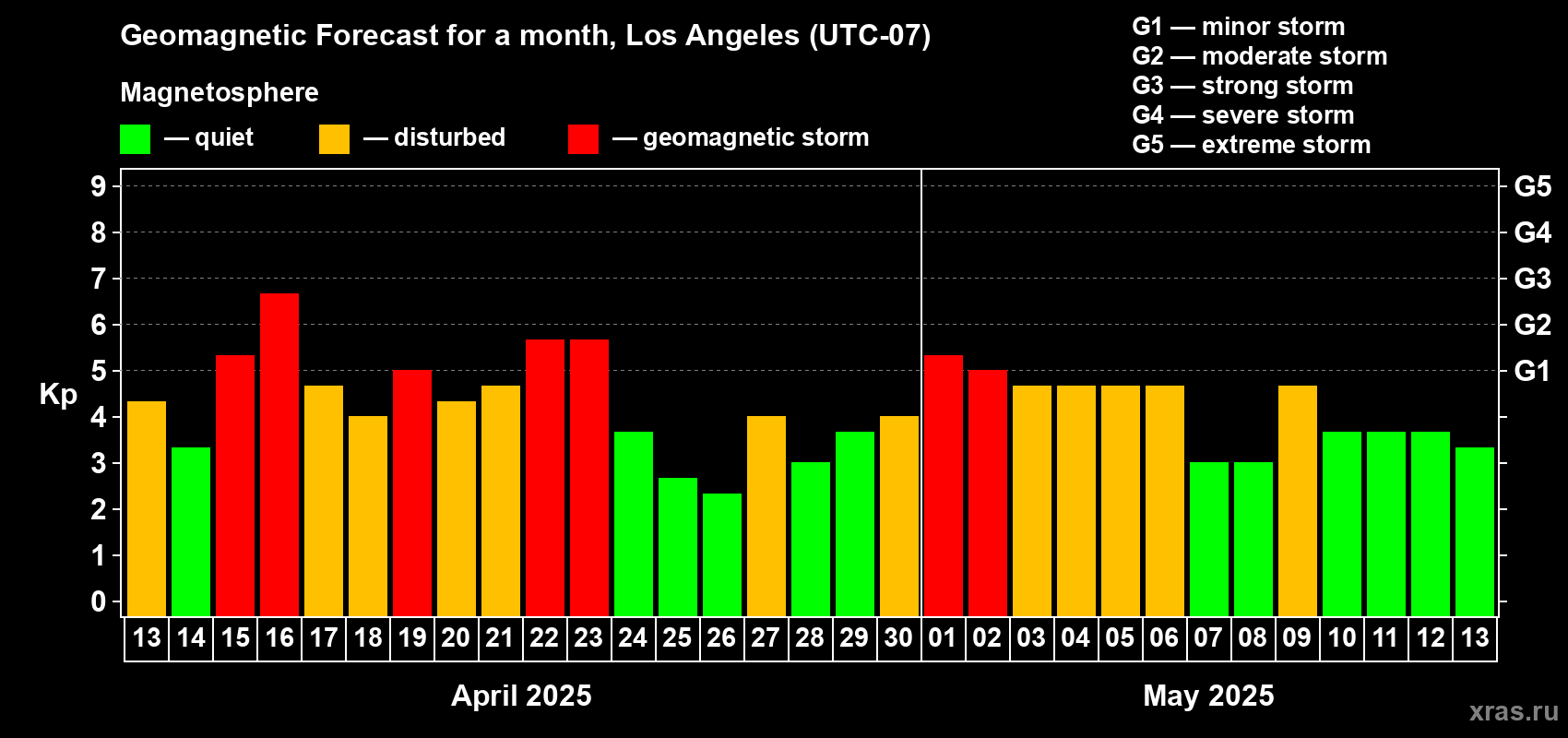 Geomagnetic Forecast for a month, Los Angeles (UTC-07)

Magnetosphere

— quiet — disturbed — geomagnetic storm

G1 — minor storm
G2 — moderate storm
G3 — strong storm
G4 — severe storm
G5 — extreme storm

Kp

9
8
7
6
5
4
3
2
1
0

G5
G4
G3
G2
G1

13 14 15 16 17 18 19 20 21 22 23 24 25 26 27 28 29 30 01 02 03 04 05 06 07 08 09 10 11 12 13

April 2025

May 2025

xras.ru